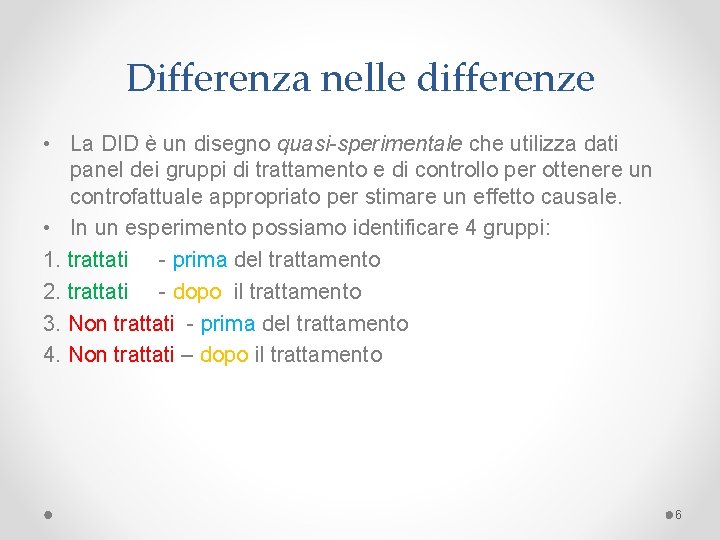 Differenza nelle differenze

• La DID è un disegno quasi-sperimentale che utilizza dati panel dei gruppi di trattamento e di controllo per ottenere un controfattuale appropriato per stimare un effetto causale.

• In un esperimento possiamo identificare 4 gruppi:

1. trattati - prima del trattamento
2. trattati - dopo il trattamento
3. Non trattati - prima del trattamento
4. Non trattati – dopo il trattamento

6